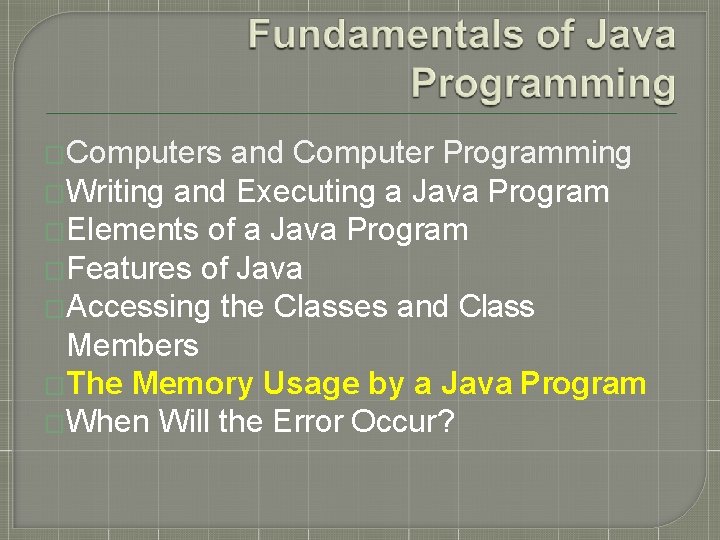 Fundamentals of Java Programming

Computers and Computer Programming
Writing and Executing a Java Program
Elements of a Java Program
Features of Java
Accessing the Classes and Class Members
The Memory Usage by a Java Program
When Will the Error Occur?